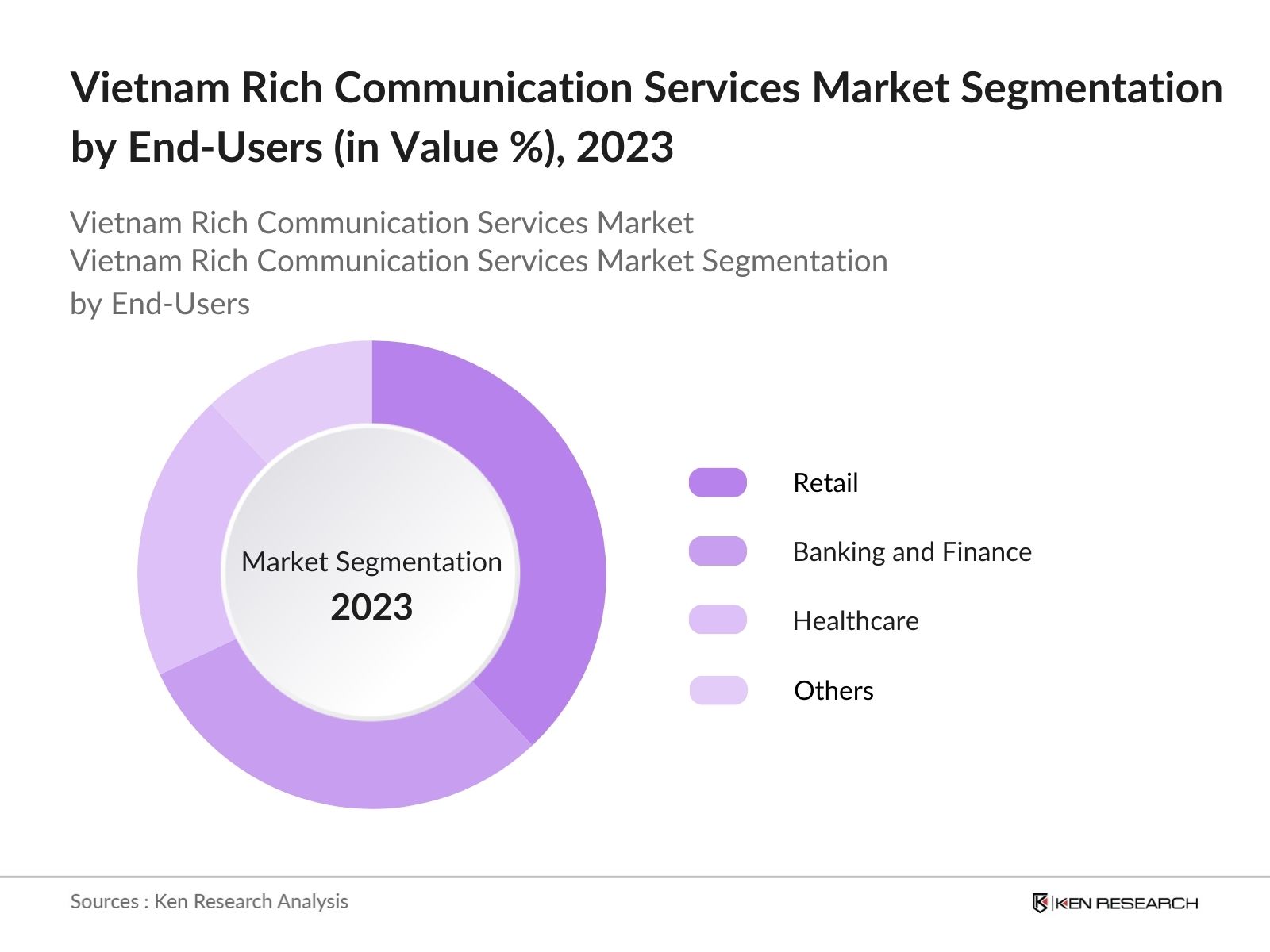 Vietnam Rich Communication Services Market Segmentation by End-Users (in Value %), 2023

Vietnam Rich Communication Services Market
Vietnam Rich Communication Services Market Segmentation by End-Users

Market Segmentation
2023

Retail

Banking and Finance

Healthcare

Others

Sources : Ken Research Analysis

KEN RESEARCH